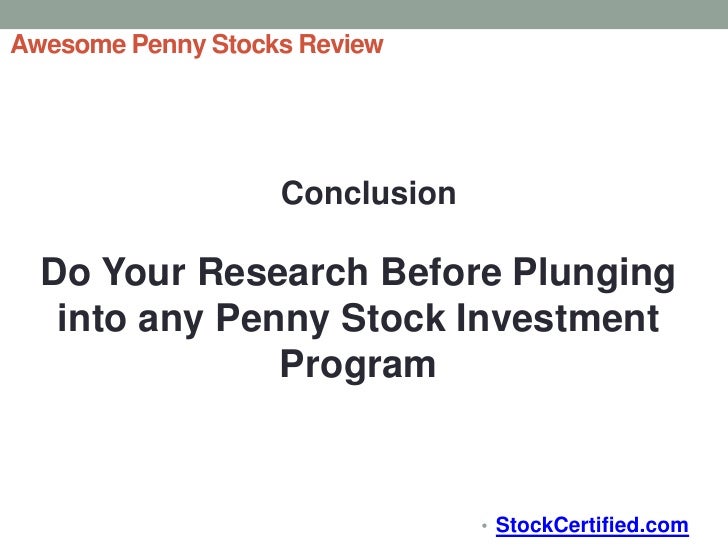 Awesome Penny Stocks Review

Conclusion

Do Your Research Before Plunging into any Penny Stock Investment Program

• StockCertified.com